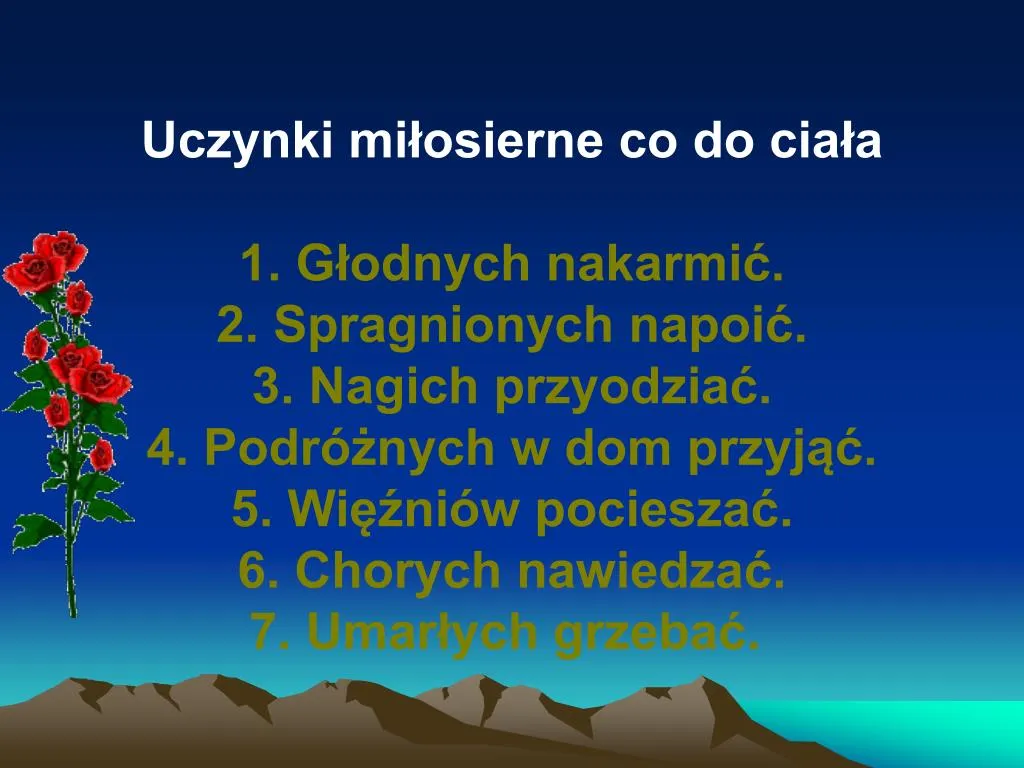 Uczynki miłosierne co do ciała

1. Głodnych nakarmić.
2. Spragnionych napoić.
3. Nagich przyodziać.
4. Podróżnych w dom przyjąć.
5. Więźniów pocieszać.
6. Chorych nawiedzać.
7. Umarłych grzebać.